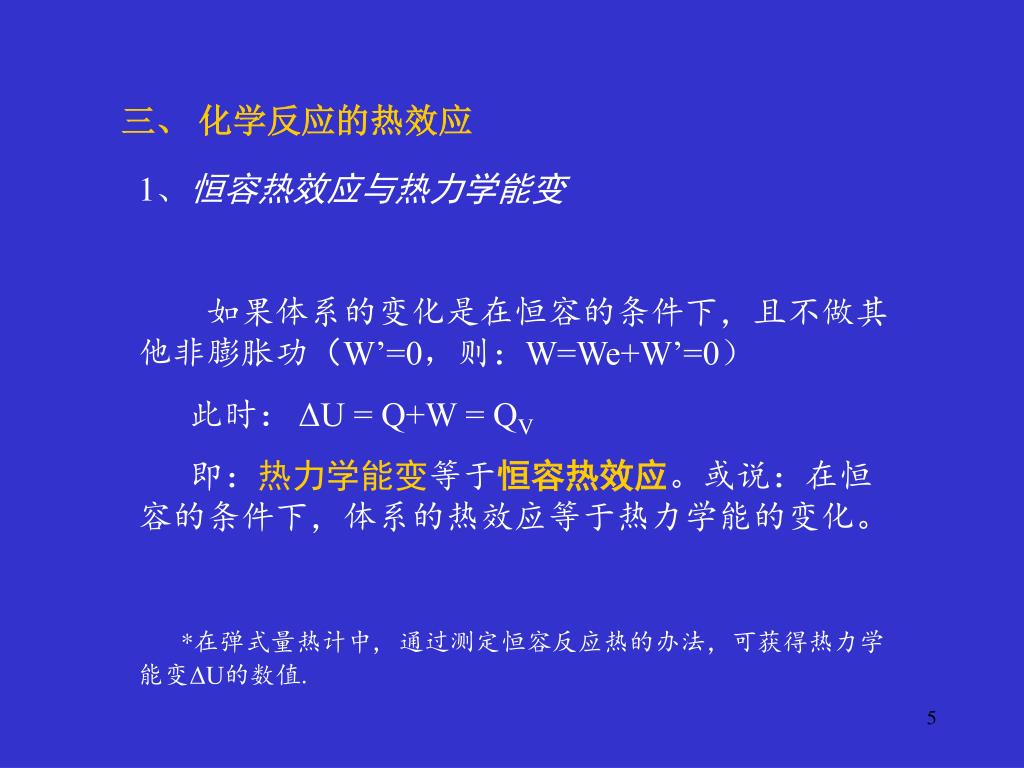 三、 化学反应的热效应

1、恒容热效应与热力学能变

如果体系的变化是在恒容的条件下，且不做其他非膨胀功（W’=0，则：W=We+W’=0）

此时： $\Delta U = Q+W = Q_V$

即：热力学能变等于恒容热效应。或说：在恒容的条件下，体系的热效应等于热力学能的变化。

*在弹式量热计中，通过测定恒容反应热的办法，可获得热力学能变$\Delta U$的数值.

5